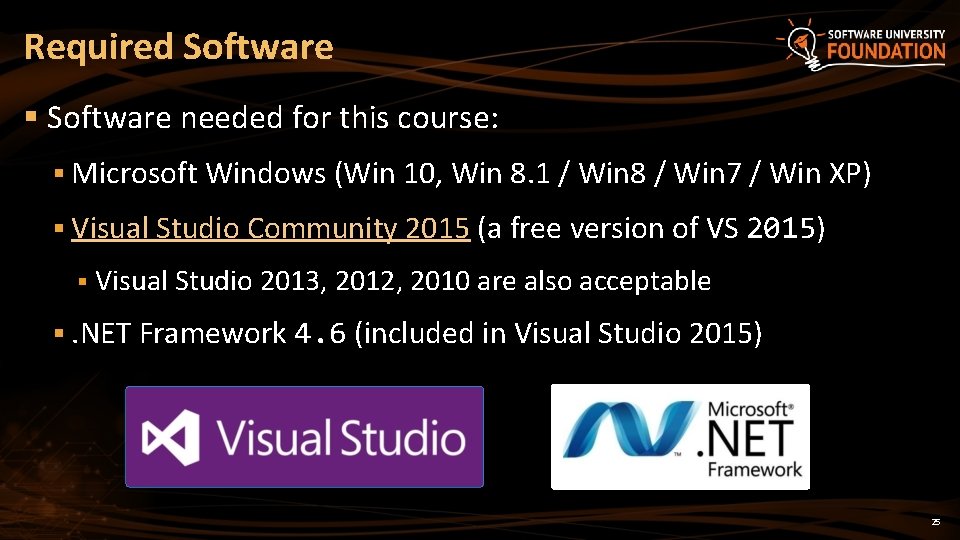 Required Software

SOFTWARE UNIVERSITY FOUNDATION

▪ Software needed for this course:

▪ Microsoft Windows (Win 10, Win 8.1 / Win8 / Win7 / Win XP)

▪ Visual Studio Community 2015 (a free version of VS 2015)

▪ Visual Studio 2013, 2012, 2010 are also acceptable

▪ .NET Framework 4.6 (included in Visual Studio 2015)

Visual Studio

Microsoft® .NET Framework

25